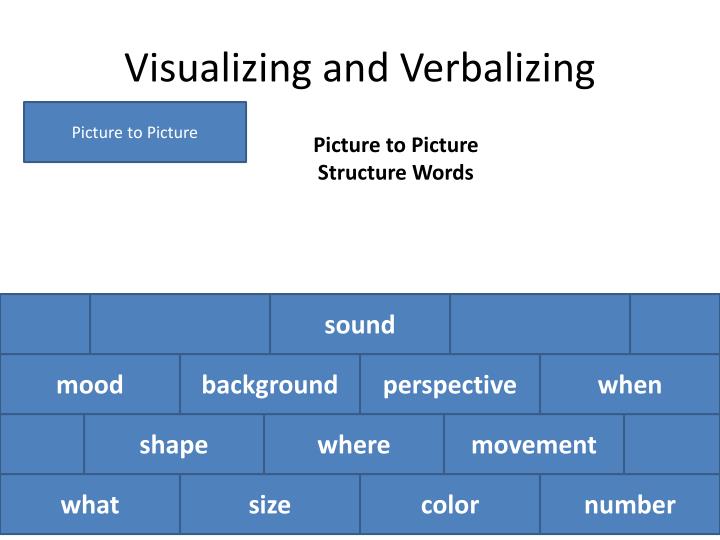 Visualizing and Verbalizing

Picture to Picture

Picture to Picture
Structure Words

sound

mood background perspective when

shape where movement

what size color number